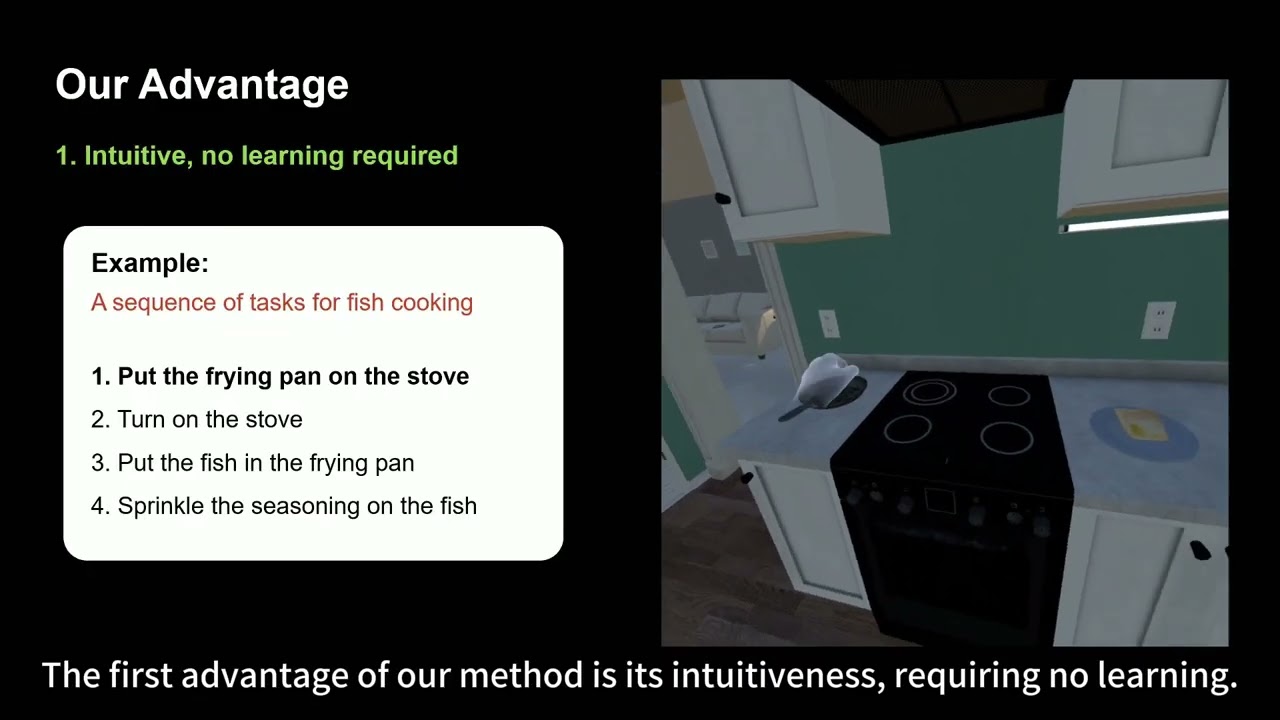 Our Advantage

1. Intuitive, no learning required

Example:
A sequence of tasks for fish cooking

1. Put the frying pan on the stove
2. Turn on the stove
3. Put the fish in the frying pan
4. Sprinkle the seasoning on the fish

The first advantage of our method is its intuitiveness, requiring no learning.